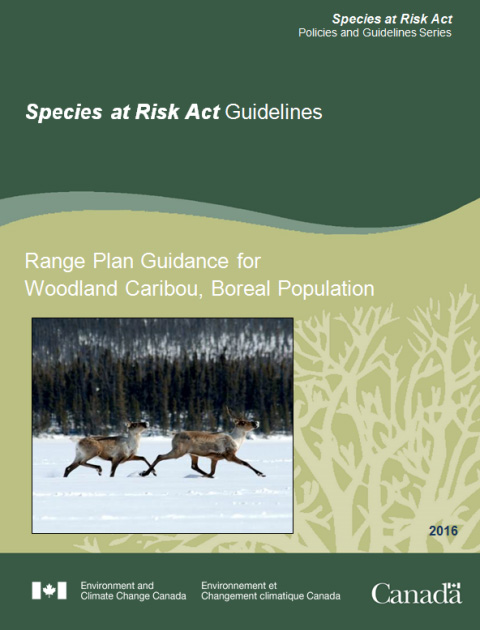 Species at Risk Act
Policies and Guidelines Series

Species at Risk Act Guidelines

Range Plan Guidance for Woodland Caribou, Boreal Population

2016

Environment and Climate Change Canada

Environnement et Changement climatique Canada

Canada